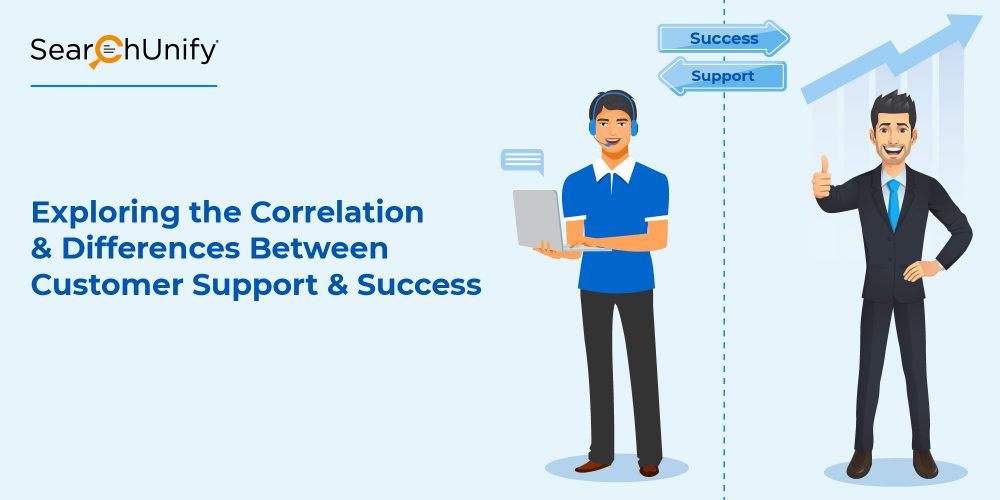 SearchUnify

Exploring the Correlation & Differences Between Customer Support & Success

Success

Support